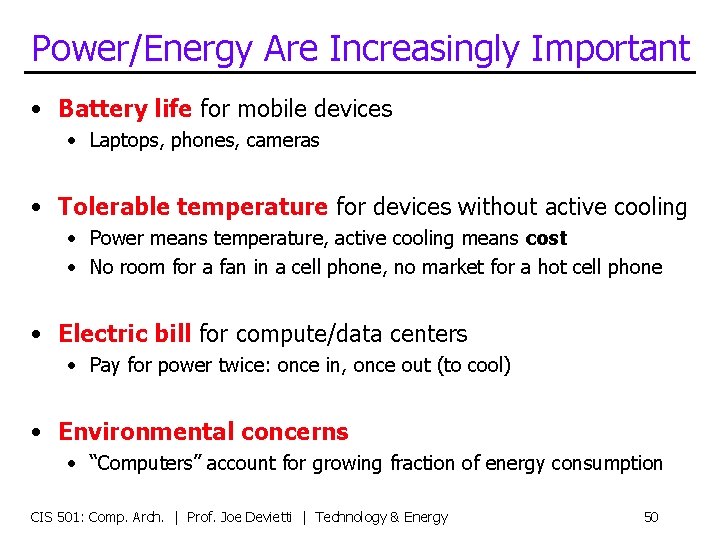 Power/Energy Are Increasingly Important

• Battery life for mobile devices
  • Laptops, phones, cameras

• Tolerable temperature for devices without active cooling
  • Power means temperature, active cooling means cost
  • No room for a fan in a cell phone, no market for a hot cell phone

• Electric bill for compute/data centers
  • Pay for power twice: once in, once out (to cool)

• Environmental concerns
  • "Computers" account for growing fraction of energy consumption

CIS 501: Comp. Arch. | Prof. Joe Devietti | Technology & Energy 50